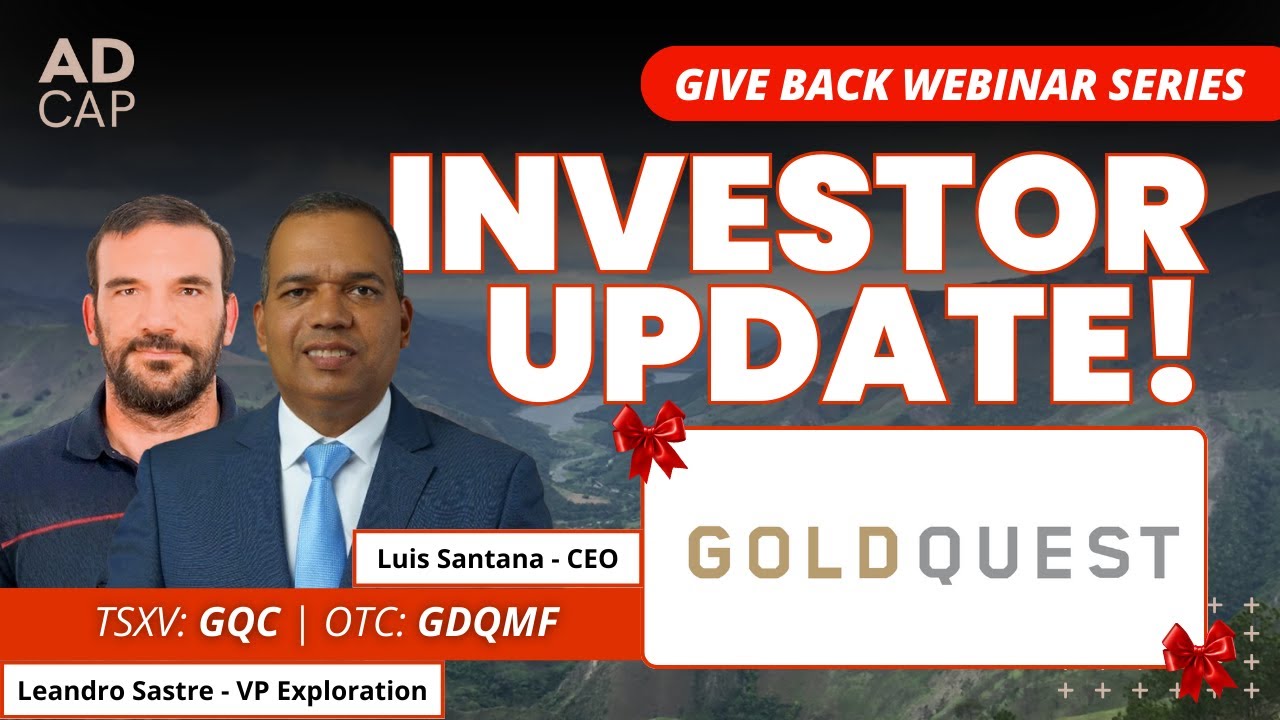 AD CAP

GIVE BACK WEBINAR SERIES

INVESTOR UPDATE!

Luis Santana - CEO

GOLDQUEST

TSXV: GQC | OTC: GDQMF

Leandro Sastre - VP Exploration